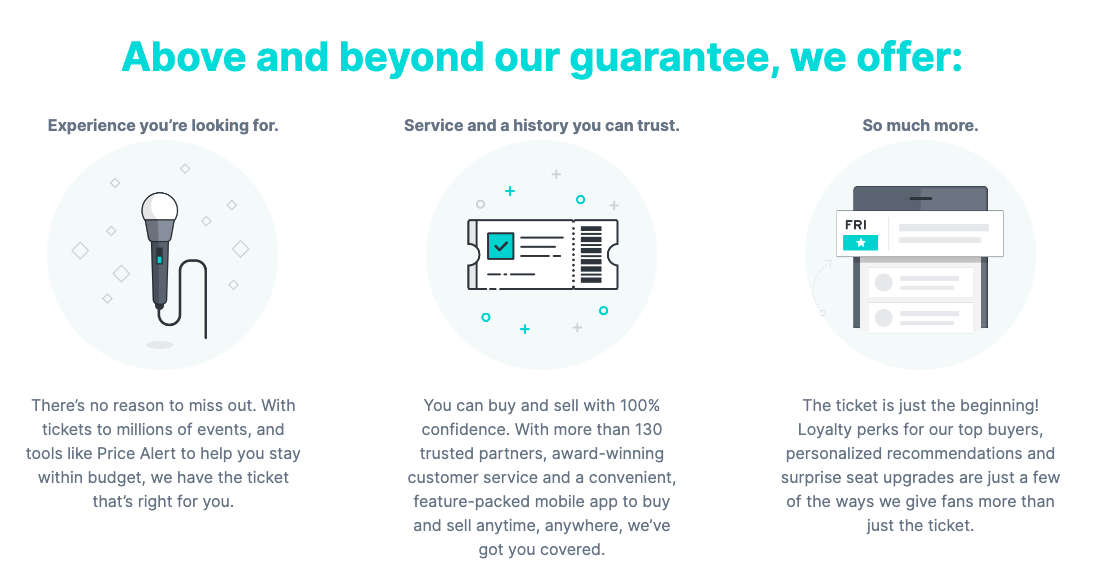 Above and beyond our guarantee, we offer:

Experience you're looking for.

There's no reason to miss out. With tickets to millions of events, and tools like Price Alert to help you stay within budget, we have the ticket that's right for you.

Service and a history you can trust.

You can buy and sell with 100% confidence. With more than 130 trusted partners, award-winning customer service and a convenient, feature-packed mobile app to buy and sell anytime, anywhere, we've got you covered.

So much more.

FRI

The ticket is just the beginning! Loyalty perks for our top buyers, personalized recommendations and surprise seat upgrades are just a few of the ways we give fans more than just the ticket.